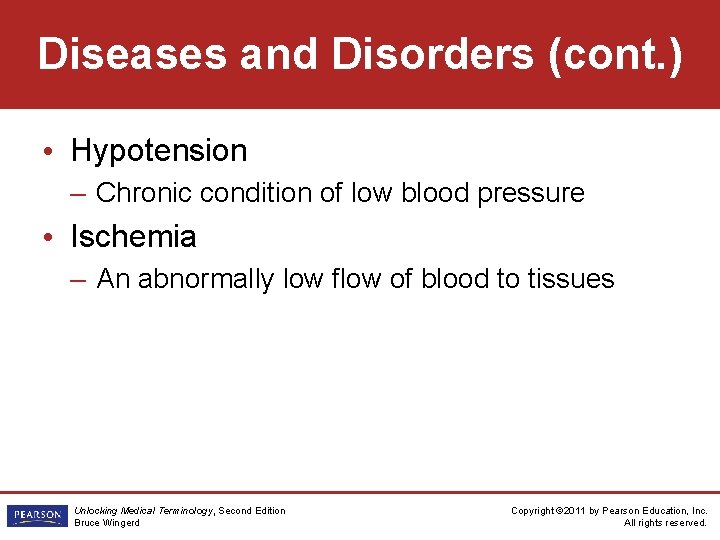 Diseases and Disorders (cont.)

• Hypotension
– Chronic condition of low blood pressure

• Ischemia
– An abnormally low flow of blood to tissues

PEARSON

Unlocking Medical Terminology, Second Edition
Bruce Wingerd

Copyright ©2011 by Pearson Education, Inc.
All rights reserved.